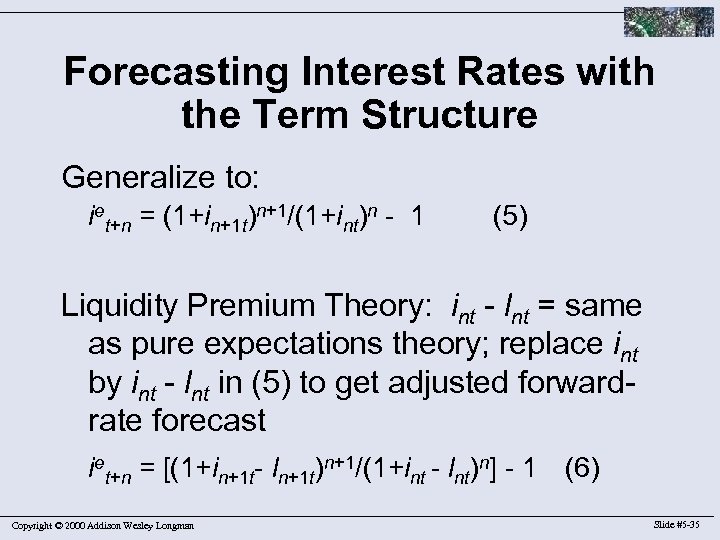 Forecasting Interest Rates with the Term Structure

Generalize to:
$i^e_{t+n} = (1+i_{n+1t})^{n+1}/(1+i_{nt})^n - 1$ (5)

Liquidity Premium Theory: $i_{nt} - l_{nt}$ = same as pure expectations theory; replace $i_{nt}$ by $i_{nt} - l_{nt}$ in (5) to get adjusted forward-rate forecast

$i^e_{t+n} = [(1+i_{n+1t} - l_{n+1t})^{n+1}/(1+i_{nt} - l_{nt})^n] - 1$ (6)

Copyright © 2000 Addison Wesley Longman

Slide #5-35